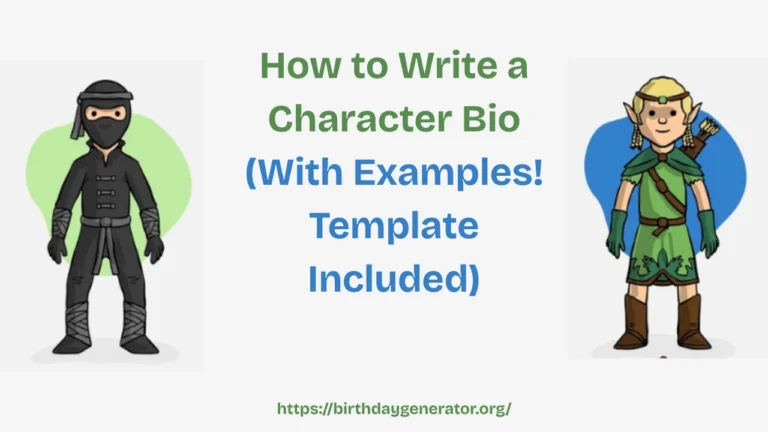 How to Write a Character Bio (With Examples! Template Included)

https://birthdaygenerator.org/